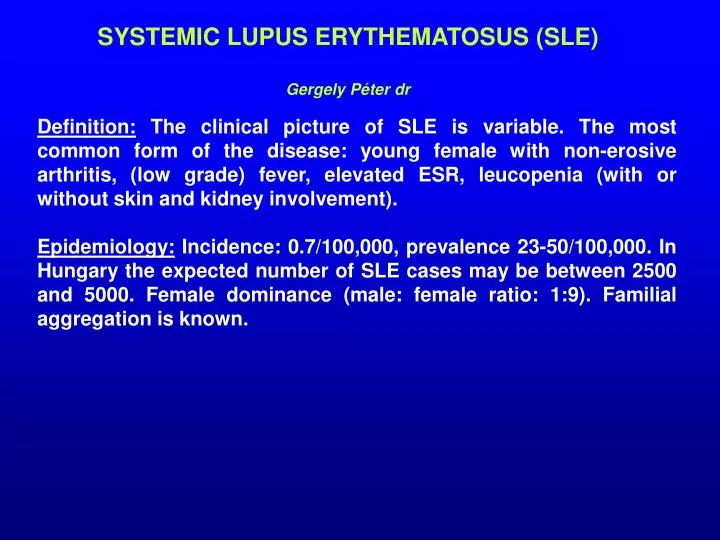 SYSTEMIC LUPUS ERYTHEMATOSUS (SLE)

Gergely Péter dr

Definition: The clinical picture of SLE is variable. The most common form of the disease: young female with non-erosive arthritis, (low grade) fever, elevated ESR, leucopenia (with or without skin and kidney involvement).

Epidemiology: Incidence: 0.7/100,000, prevalence 23-50/100,000. In Hungary the expected number of SLE cases may be between 2500 and 5000. Female dominance (male: female ratio: 1:9). Familial aggregation is known.